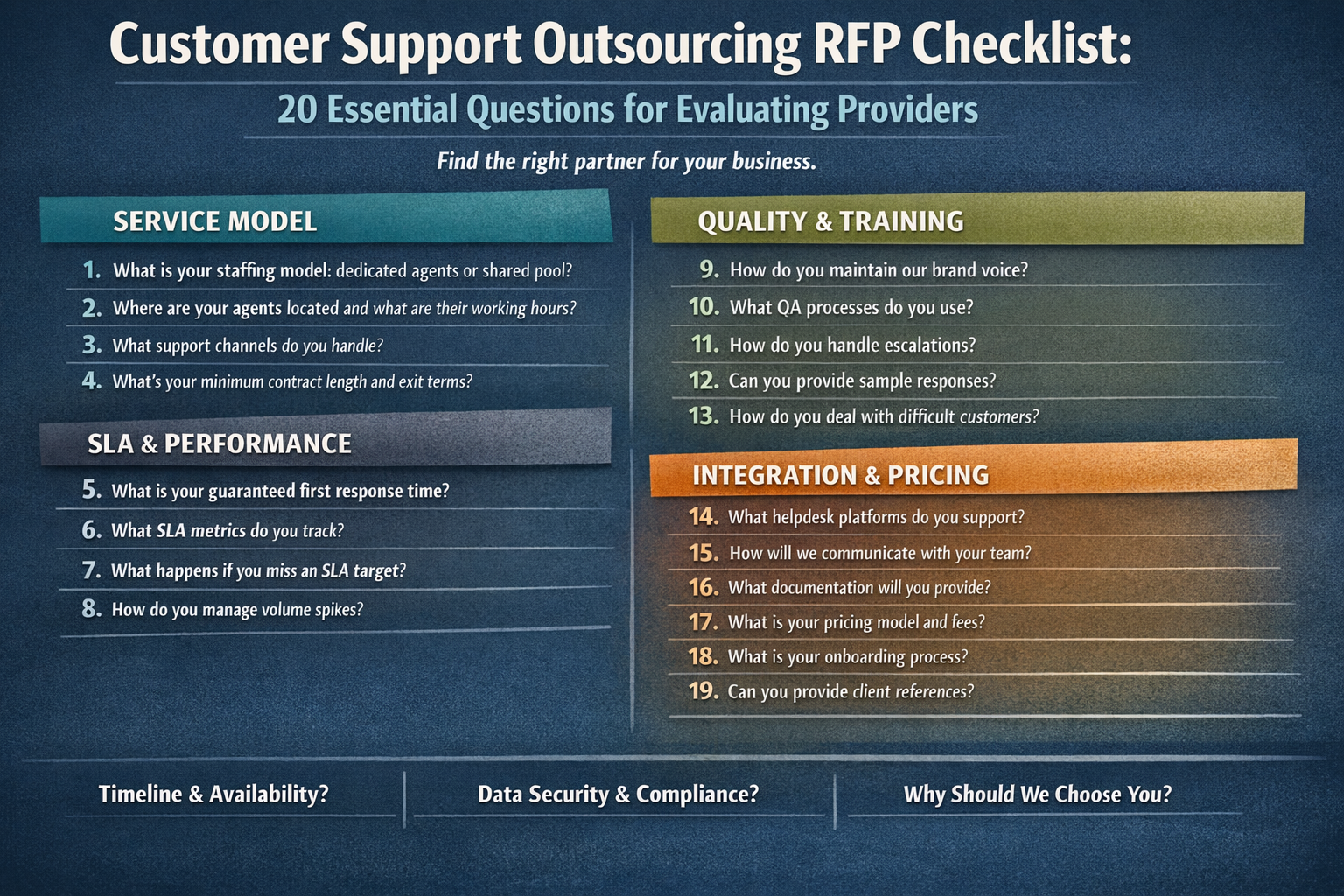 Customer Support Outsourcing RFP Checklist:

20 Essential Questions for Evaluating Providers

Find the right partner for your business.

SERVICE MODEL

1. What is your staffing model: dedicated agents or shared pool?
2. Where are your agents located and what are their working hours?
3. What support channels do you handle?
4. What's your minimum contract length and exit terms?

SLA & PERFORMANCE

5. What is your guaranteed first response time?
6. What SLA metrics do you track?
7. What happens if you miss an SLA target?
8. How do you manage volume spikes?

QUALITY & TRAINING

9. How do you maintain our brand voice?
10. What QA processes do you use?
11. How do you handle escalations?
12. Can you provide sample responses?
13. How do you deal with difficult customers?

INTEGRATION & PRICING

14. What helpdesk platforms do you support?
15. How will we communicate with your team?
16. What documentation will you provide?
17. What is your pricing model and fees?
18. What is your onboarding process?
19. Can you provide client references?

Timeline & Availability?

Data Security & Compliance?

Why Should We Choose You?